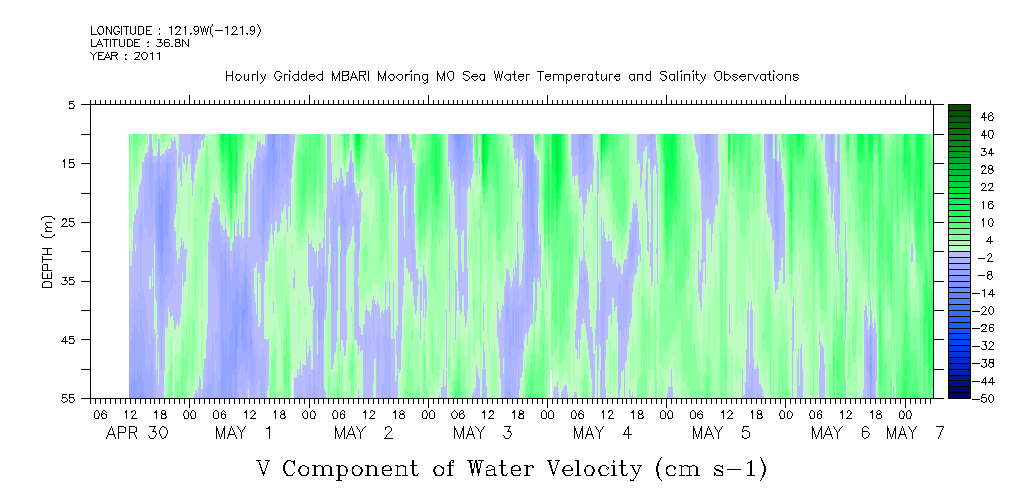 LONGITUDE : 121.9W(-121.9)
LATITUDE : 36.8N
YEAR : 2011

Hourly Gridded MBARI Mooring M0 Sea Water Temperature and Salinity Observations

DEPTH (m)

5
15
25
35
45
55

46
40
34
28
22
16
10
4
-2
-8
-14
-20
-26
-32
-38
-44
-50

06 12 18 00 06 12 18 00 06 12 18 00 06 12 18 00 06 12 18 00 06 12 18 00 06 12 18 00

APR 30 MAY 1 MAY 2 MAY 3 MAY 4 MAY 5 MAY 6 MAY 7

V Component of Water Velocity (cm s-1)